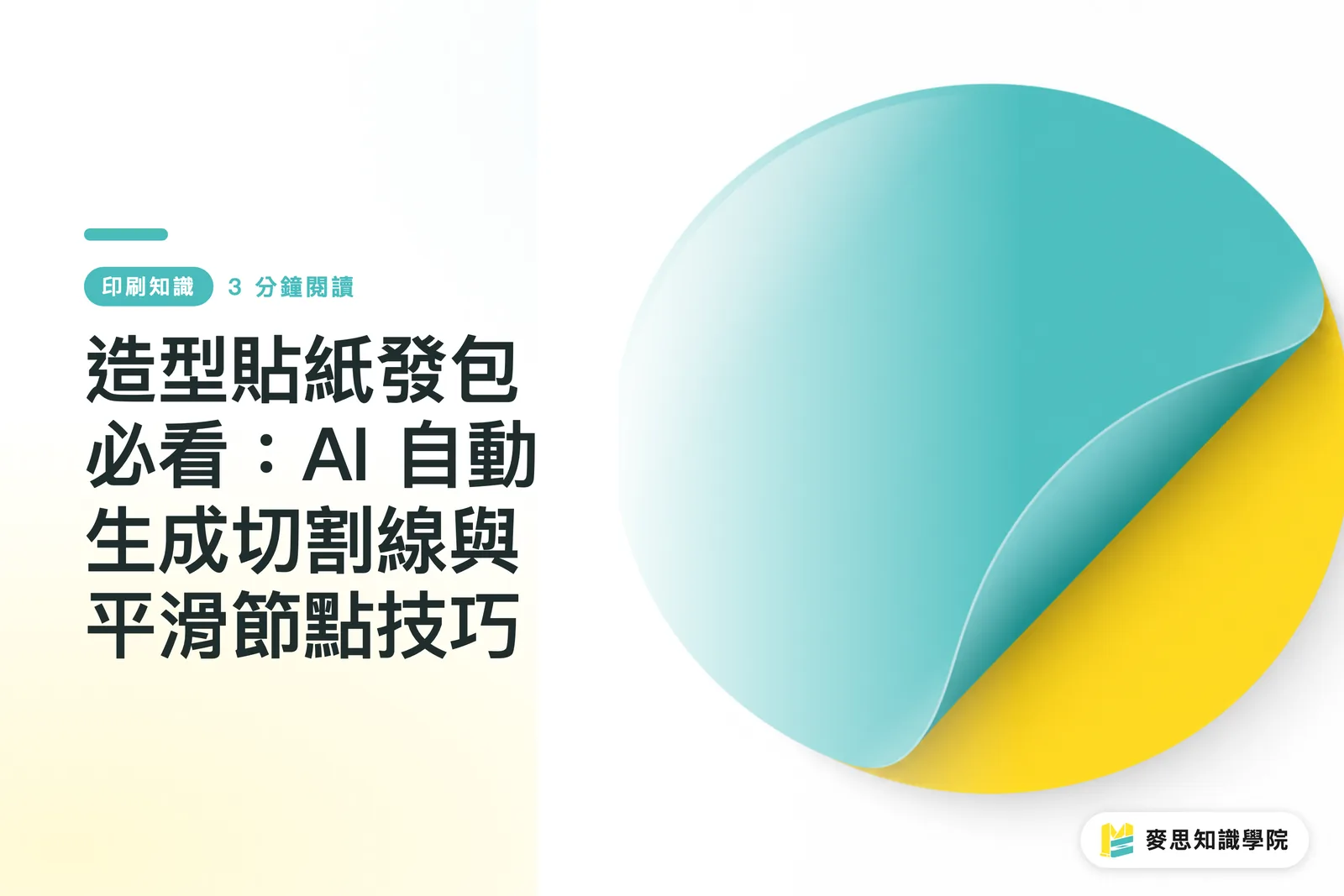 印刷知識 3 分鐘閱讀

造型貼紙發包必看：AI 自動生成切割線與平滑節點技巧

麥思知識學院